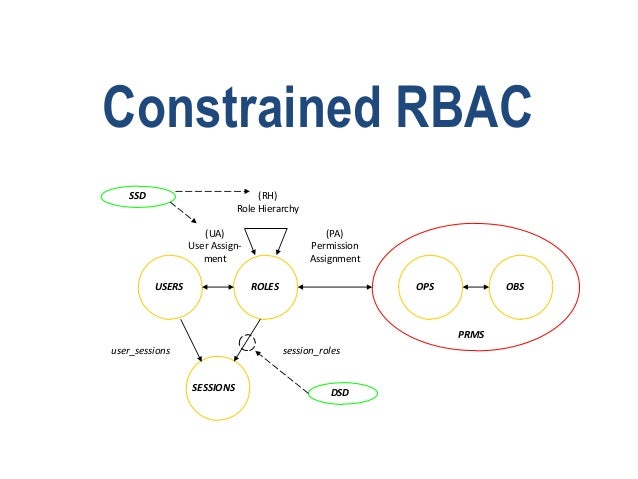 Constrained RBAC

SSD

(RH)
Role Hierarchy

(UA)
User Assignment

(PA)
Permission
Assignment

USERS

ROLES

OPS

OBS

PRMS

user_sessions

session_roles

SESSIONS

DSD